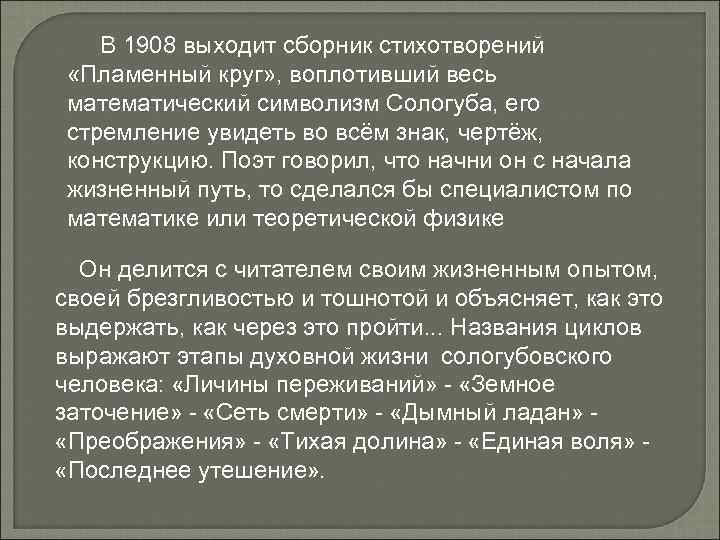 В 1908 выходит сборник стихотворений «Пламенный круг», воплотивший весь математический символизм Сологуба, его стремление увидеть во всём знак, чертёж, конструкцию. Поэт говорил, что начни он с начала жизненный путь, то сделался бы специалистом по математике или теоретической физике

Он делится с читателем своим жизненным опытом, своей брезгливостью и тошнотой и объясняет, как это выдержать, как через это пройти... Названия циклов выражают этапы духовной жизни сологубовского человека: «Личины переживаний» - «Земное заточение» - «Сеть смерти» - «Дымный ладан» - «Преображения» - «Тихая долина» - «Единая воля» - «Последнее утешение».